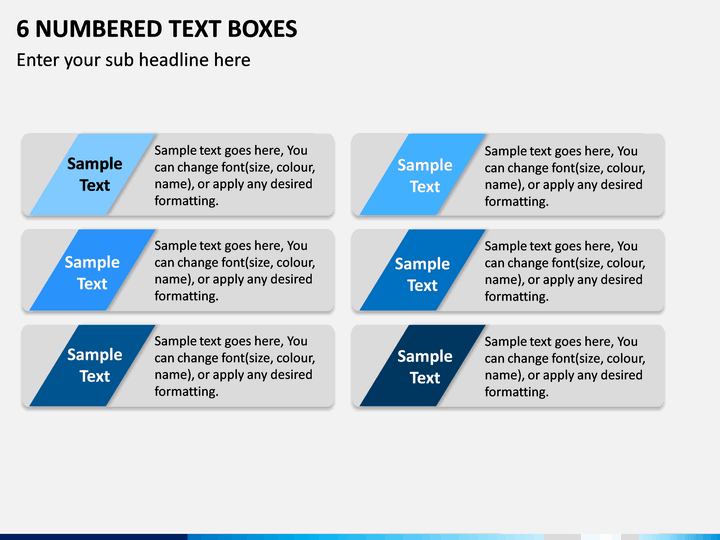 6 NUMBERED TEXT BOXES

Enter your sub headline here

Sample Text

Sample text goes here, You can change font(size, colour, name), or apply any desired formatting.

Sample Text

Sample text goes here, You can change font(size, colour, name), or apply any desired formatting.

Sample Text

Sample text goes here, You can change font(size, colour, name), or apply any desired formatting.

Sample Text

Sample text goes here, You can change font(size, colour, name), or apply any desired formatting.

Sample Text

Sample text goes here, You can change font(size, colour, name), or apply any desired formatting.

Sample Text

Sample text goes here, You can change font(size, colour, name), or apply any desired formatting.